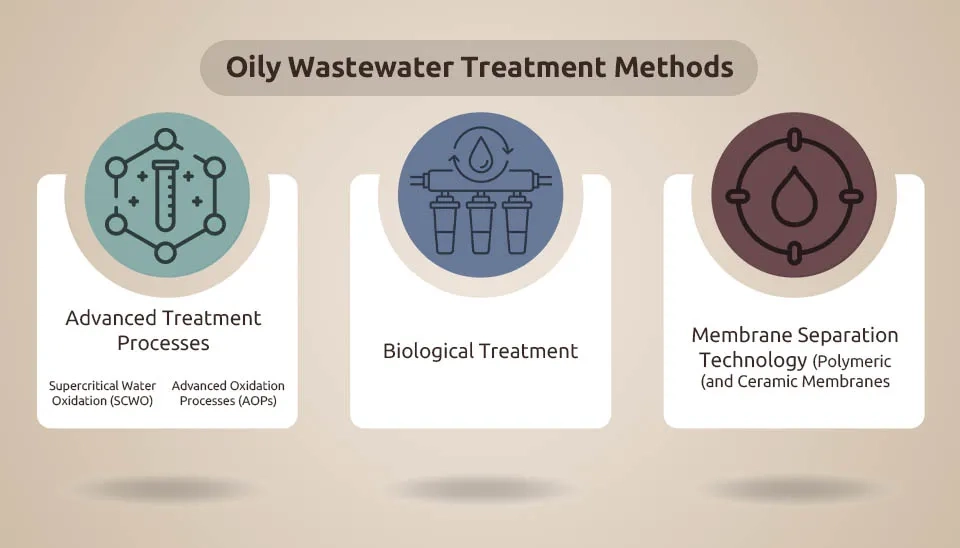 Oily Wastewater Treatment Methods

Advanced Treatment Processes

Supercritical Water Oxidation (SCWO)

Advanced Oxidation Processes (AOPs)

Biological Treatment

Membrane Separation Technology (Polymeric (and Ceramic Membranes